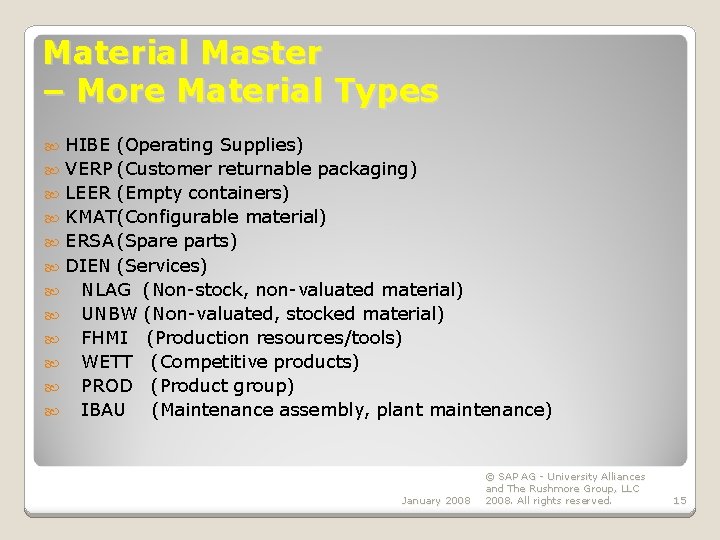 Material Master
– More Material Types

HIBE (Operating Supplies)
VERP (Customer returnable packaging)
LEER (Empty containers)
KMAT(Configurable material)
ERSA (Spare parts)
DIEN (Services)
NLAG (Non-stock, non-valuated material)
UNBW (Non-valuated, stocked material)
FHMI (Production resources/tools)
WETT (Competitive products)
PROD (Product group)
IBAU (Maintenance assembly, plant maintenance)

January 2008

© SAP AG - University Alliances and The Rushmore Group, LLC 2008. All rights reserved.

15